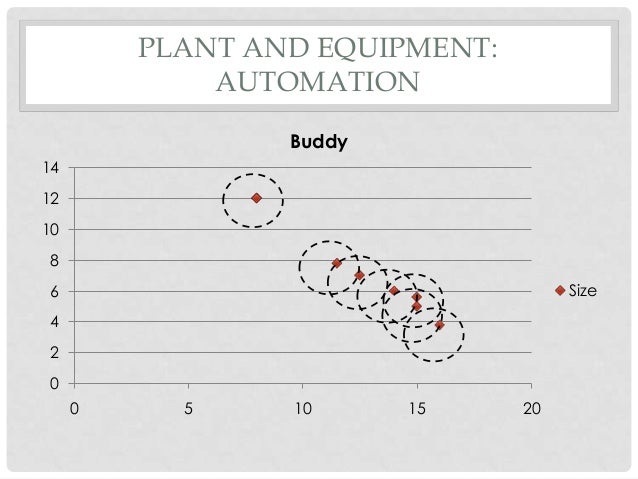 PLANT AND EQUIPMENT: AUTOMATION

Buddy

14
12
10
8
6
4
2
0

0
5
10
15
20

Size